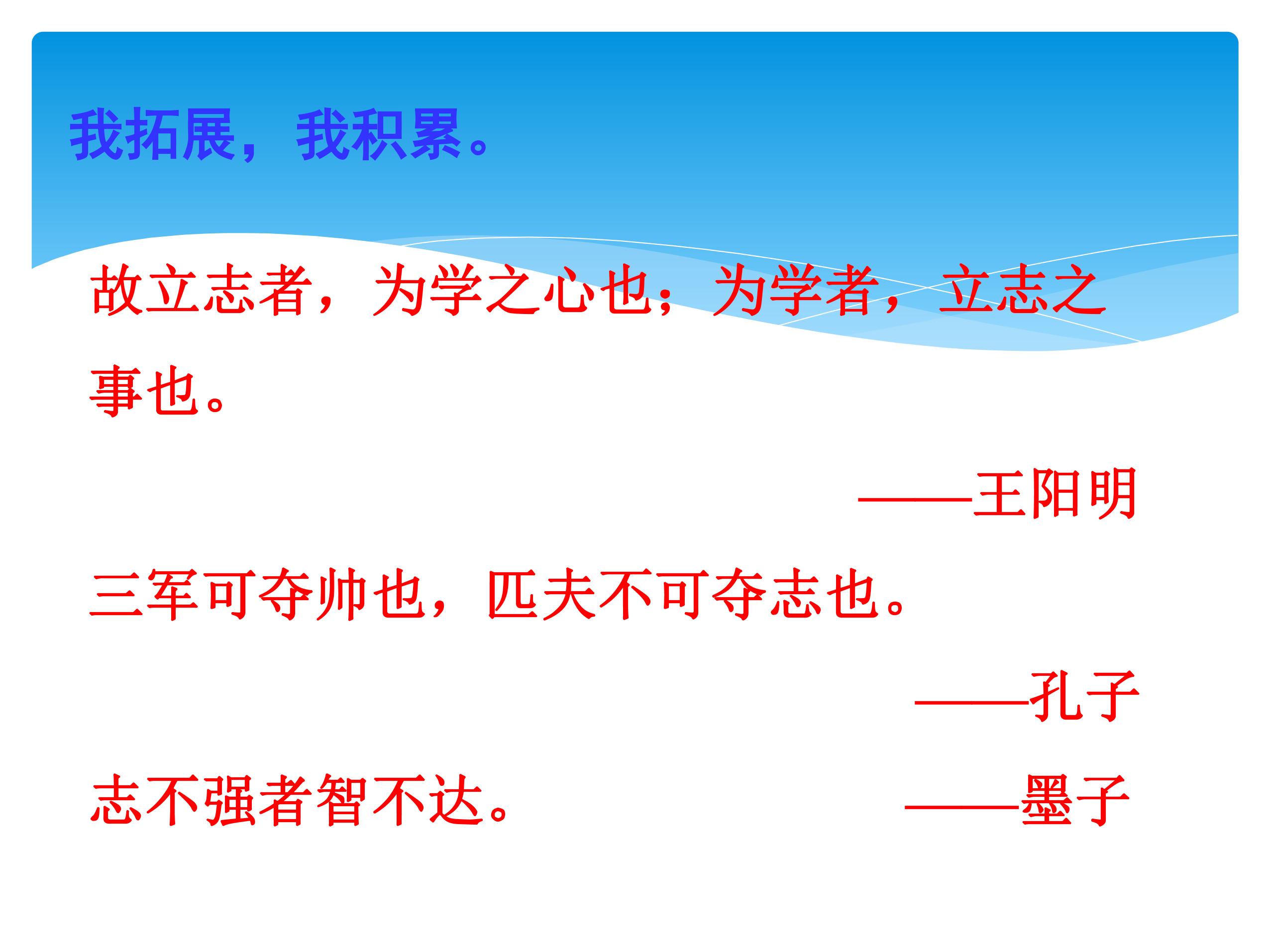 我拓展，我积累。

故立志者，为学之心也；为学者，立志之事也。

——王阳明

三军可夺帅也，匹夫不可夺志也。

——孔子

志不强者智不达。 ——墨子